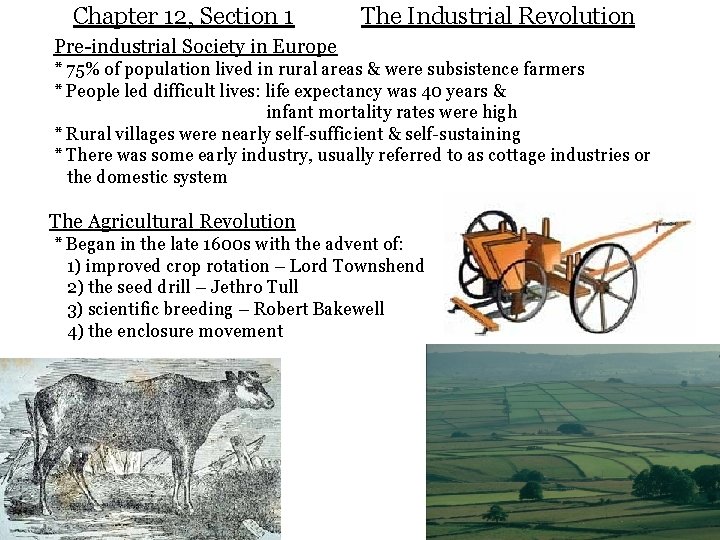 Chapter 12, Section 1 The Industrial Revolution

Pre-industrial Society in Europe

* 75% of population lived in rural areas & were subsistence farmers
* People led difficult lives: life expectancy was 40 years & infant mortality rates were high
* Rural villages were nearly self-sufficient & self-sustaining
* There was some early industry, usually referred to as cottage industries or the domestic system

The Agricultural Revolution

* Began in the late 1600s with the advent of:
1) improved crop rotation – Lord Townshend
2) the seed drill – Jethro Tull
3) scientific breeding – Robert Bakewell
4) the enclosure movement